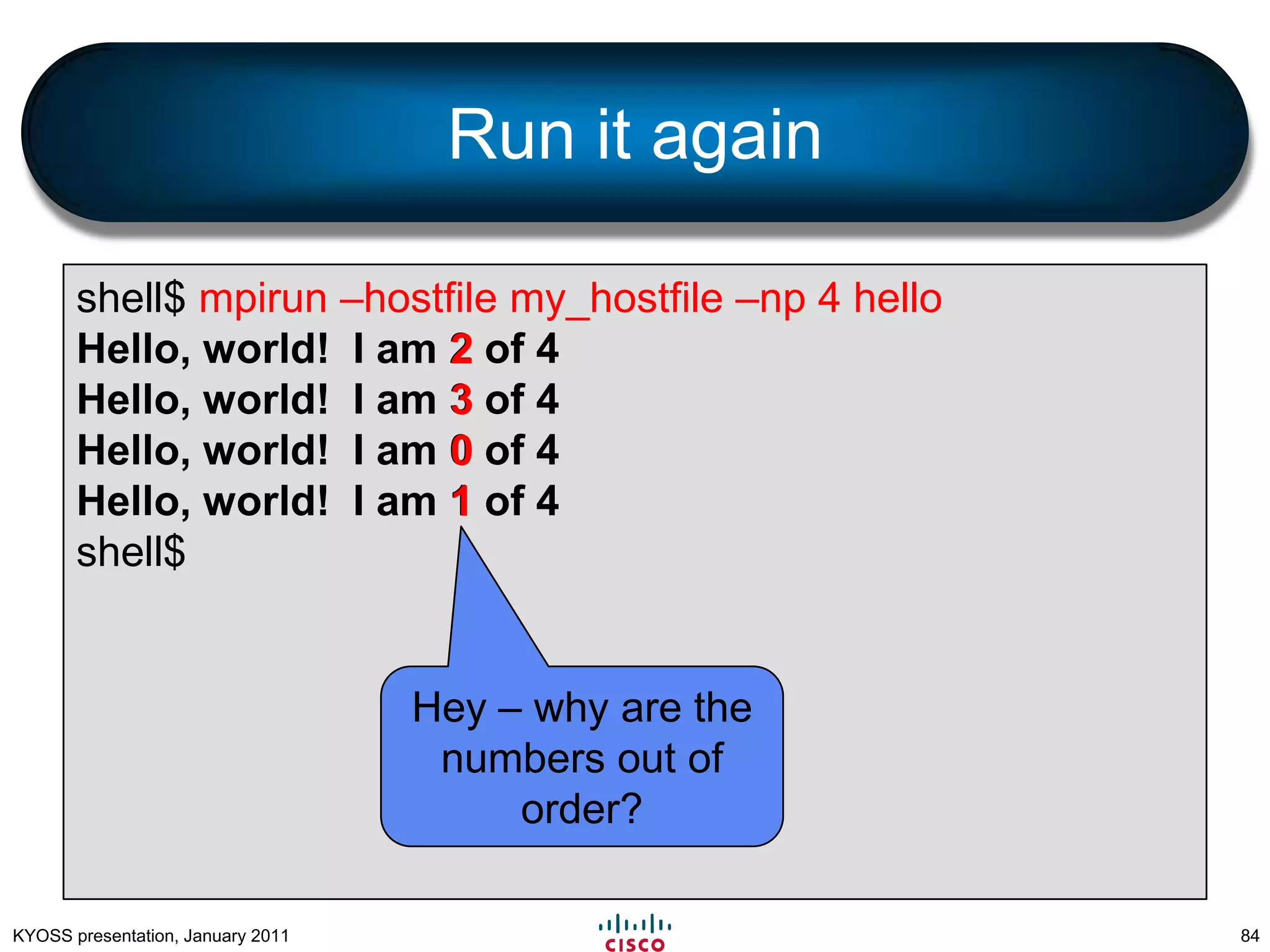 Run it again

shell$ mpirun –hostfile my_hostfile –np 4 hello
Hello, world! I am 2 of 4
Hello, world! I am 3 of 4
Hello, world! I am 0 of 4
Hello, world! I am 1 of 4
shell$

Hey – why are the numbers out of order?

KYOSS presentation, January 2011

CISCO

84